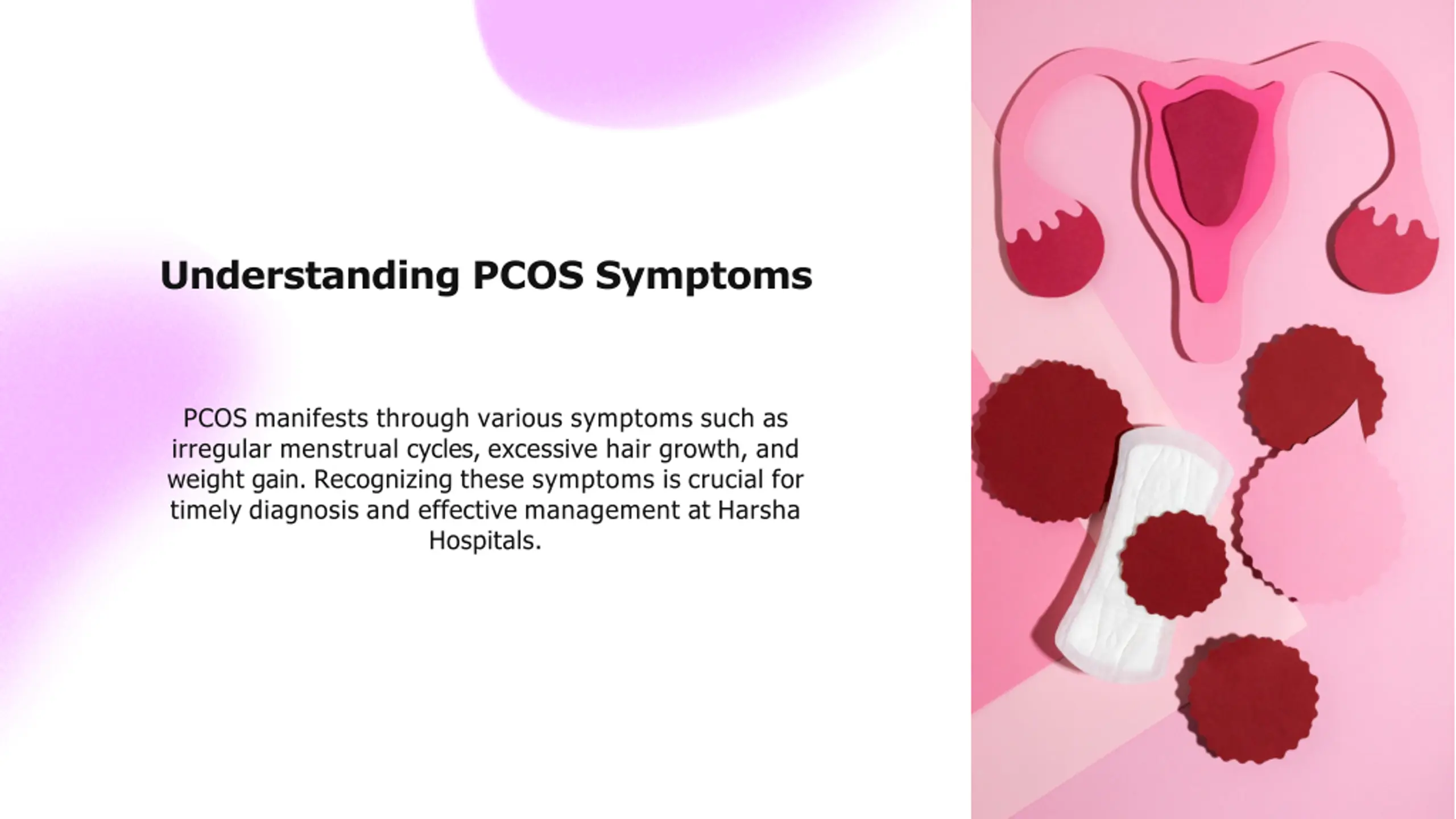 Understanding PCOS Symptoms

PCOS manifests through various symptoms such as irregular menstrual cycles, excessive hair growth, and weight gain. Recognizing these symptoms is crucial for timely diagnosis and effective management at Harsha Hospitals.